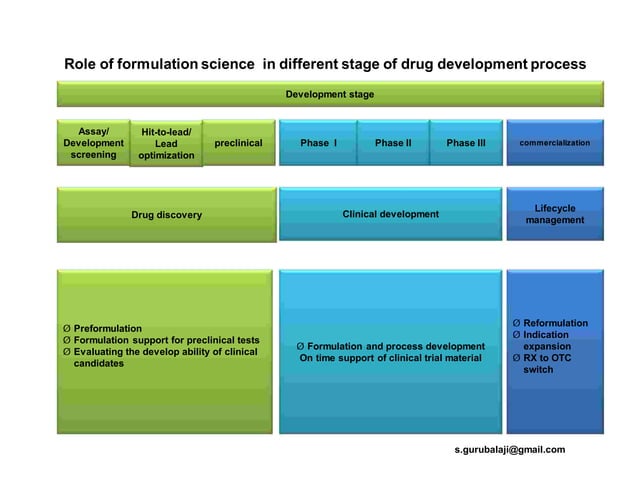 Role of formulation science in different stage of drug development process

Development stage

Assay/ Development screening

Hit-to-lead/ Lead optimization

preclinical

Phase I

Phase II

Phase III

commercialization

Drug discovery

Clinical development

Lifecycle management

Ø Preformulation
Ø Formulation support for preclinical tests
Ø Evaluating the develop ability of clinical candidates

Ø Formulation and process development On time support of clinical trial material

Ø Reformulation
Ø Indication expansion
Ø RX to OTC switch

s.gurubalaji@gmail.com